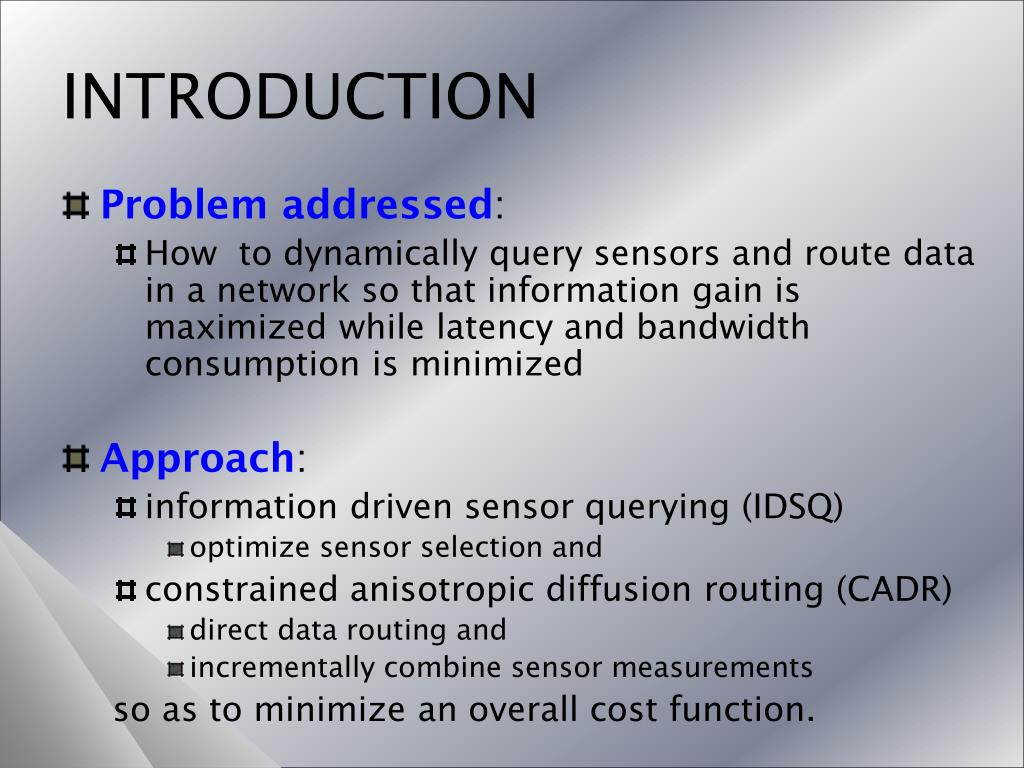 INTRODUCTION

Problem addressed:

How to dynamically query sensors and route data in a network so that information gain is maximized while latency and bandwidth consumption is minimized

Approach:

information driven sensor querying (IDSQ)

optimize sensor selection and

constrained anisotropic diffusion routing (CADR)

direct data routing and

incrementally combine sensor measurements

so as to minimize an overall cost function.